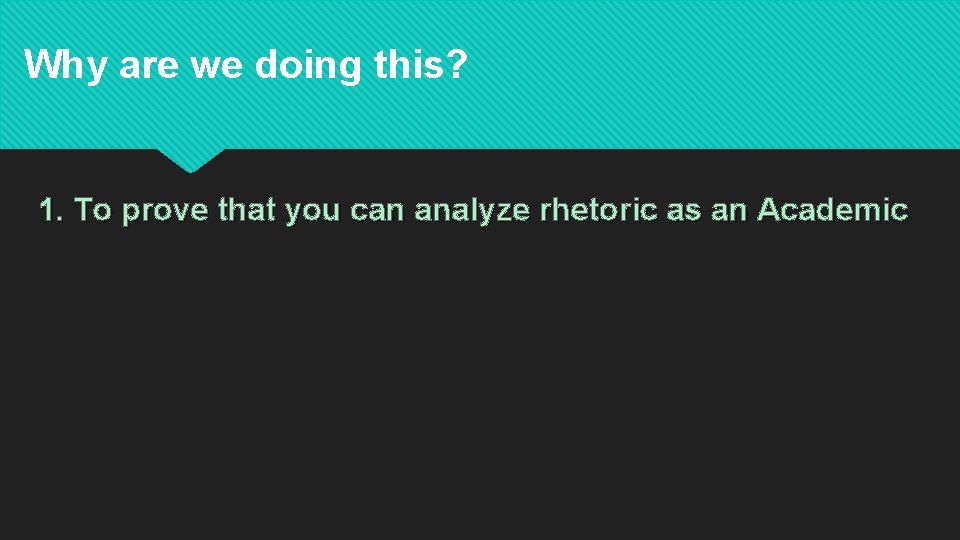 Why are we doing this?

1. To prove that you can analyze rhetoric as an Academic